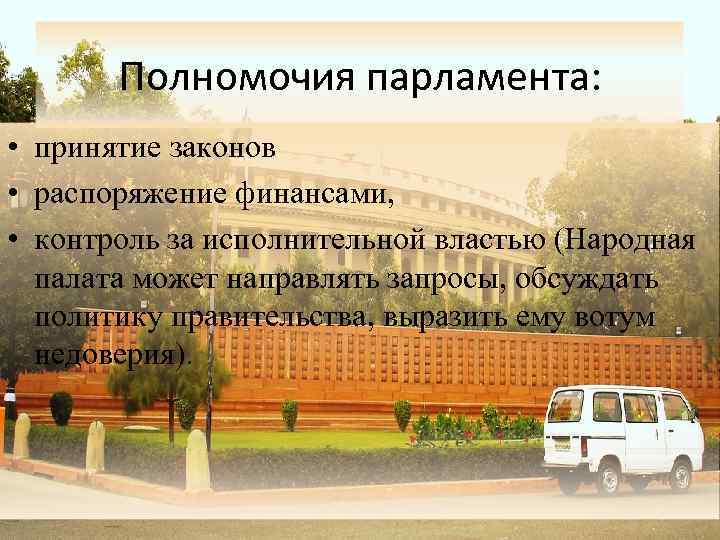 Полномочия парламента:

• принятие законов
• распоряжение финансами,
• контроль за исполнительной властью (Народная палата может направлять запросы, обсуждать политику правительства, выразить ему вотум недоверия).